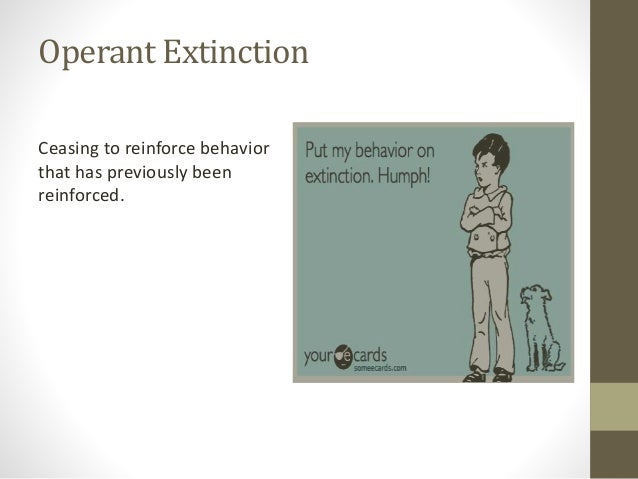 Operant Extinction

Ceasing to reinforce behavior that has previously been reinforced.

Put my behavior on extinction. Humph!

your e cards
someecards.com